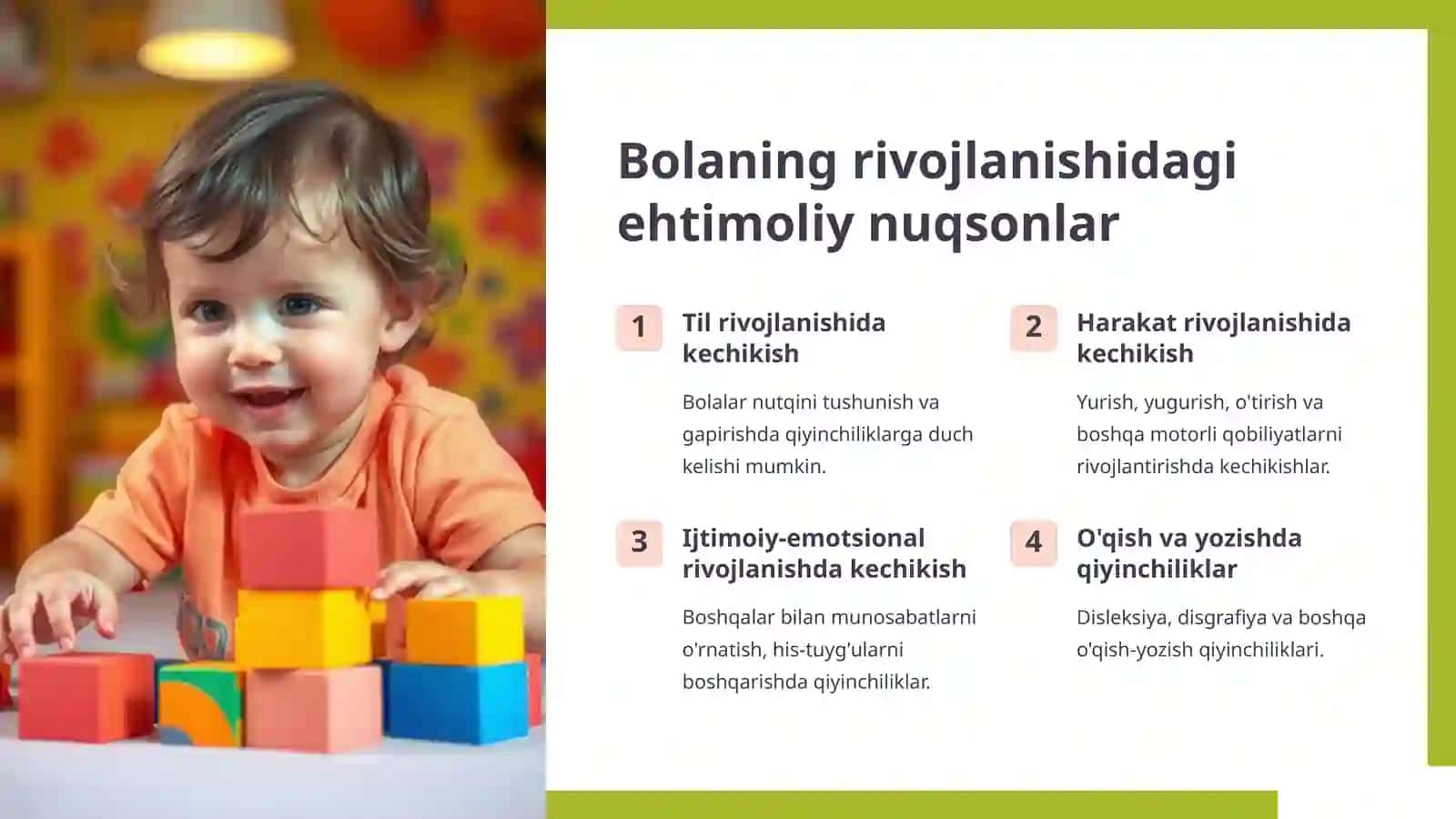 Bolaning rivojlanishidagi ehtimoliy nuqsonlar

1

Til rivojlanishida kechikish

Bolalar nutqini tushunish va gapirishda qiyinchiliklarga duch kelishi mumkin.

2

Harakat rivojlanishida kechikish

Yurish, yugurish, o'tirish va boshqa motorli qobiliyatlarni rivojlantirishda kechikishlar.

3

Ijtimoiy-emotsional rivojlanishda kechikish

Boshqalar bilan munosabatlarni o'rnatish, his-tuyg'ularni boshqarishda qiyinchiliklar.

4

O'qish va yozishda qiyinchiliklar

Disleksiya, disgrafiya va boshqa o'qish-yozish qiyinchiliklari.